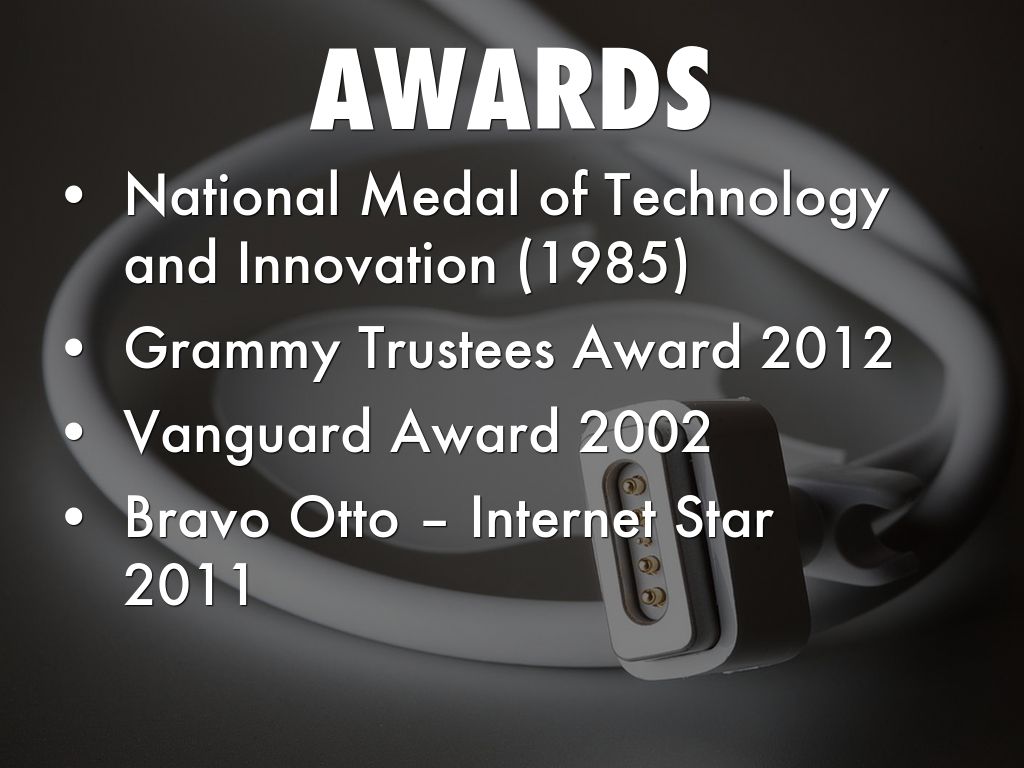 AWARDS

• National Medal of Technology and Innovation (1985)
• Grammy Trustees Award 2012
• Vanguard Award 2002
• Bravo Otto – Internet Star 2011